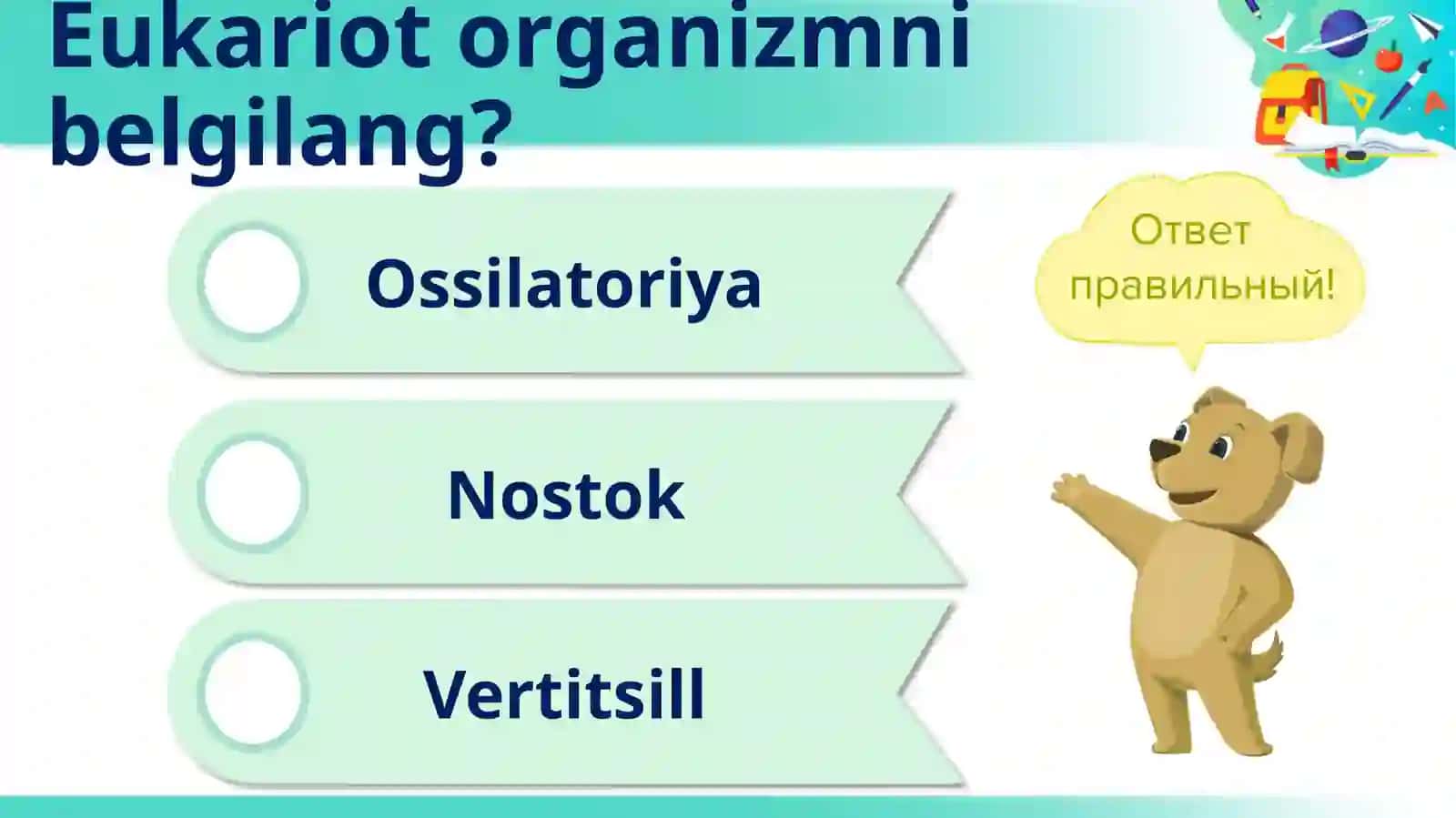 Eukariot organizmni belgilang?

Ossilatoriya

Nostok

Vertitsill

Ответ правильный!